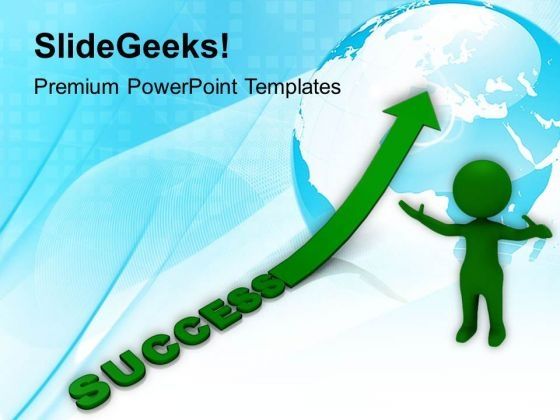 SlideGeeks!

Premium PowerPoint Templates

SUCCESS